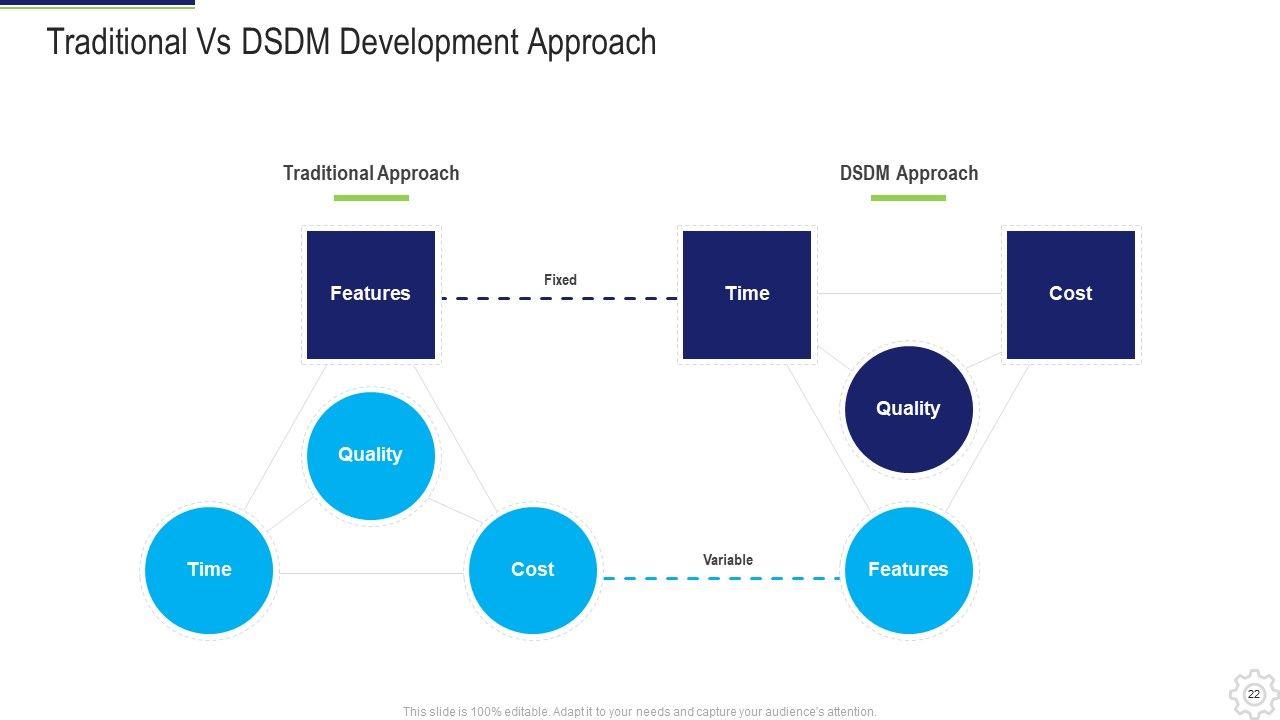 Traditional Vs DSDM Development Approach

Traditional Approach

DSDM Approach

Features

Fixed

Time

Cost

Quality

Quality

Time

Cost

Variable

Features

This slide is 100% editable. Adapt it to your needs and capture your audience's attention.

22